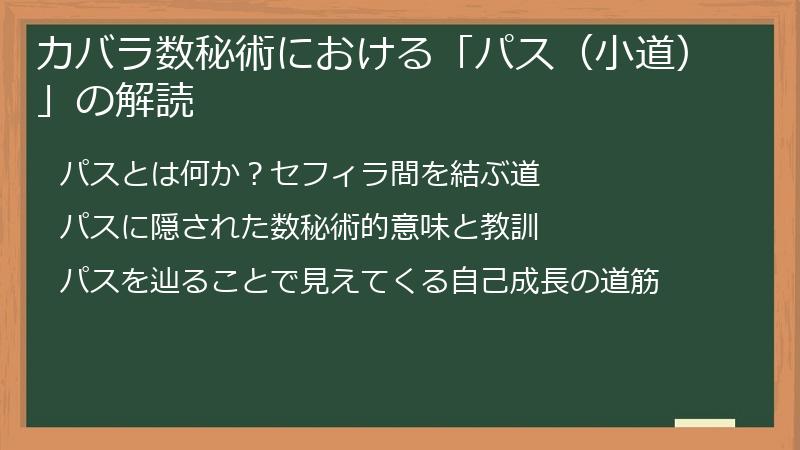 カバラ数秘術における「パス（小道）」の解読

パスとは何か？セフィラ間を結ぶ道

パスに隠された数秘術的意味と教訓

パスを辿ることで見えてくる自己成長の道筋